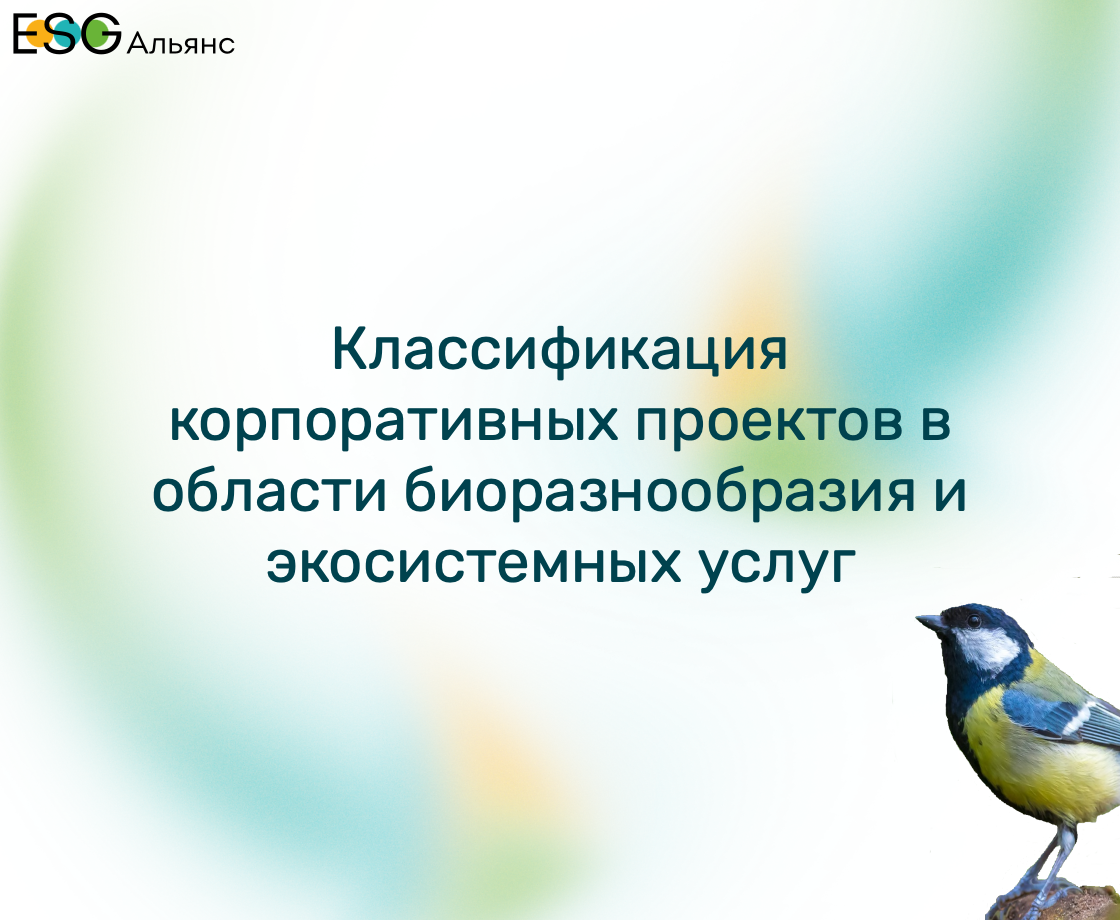 ESG Альянс

Классификация корпоративных проектов в области биоразнообразия и экосистемных услуг